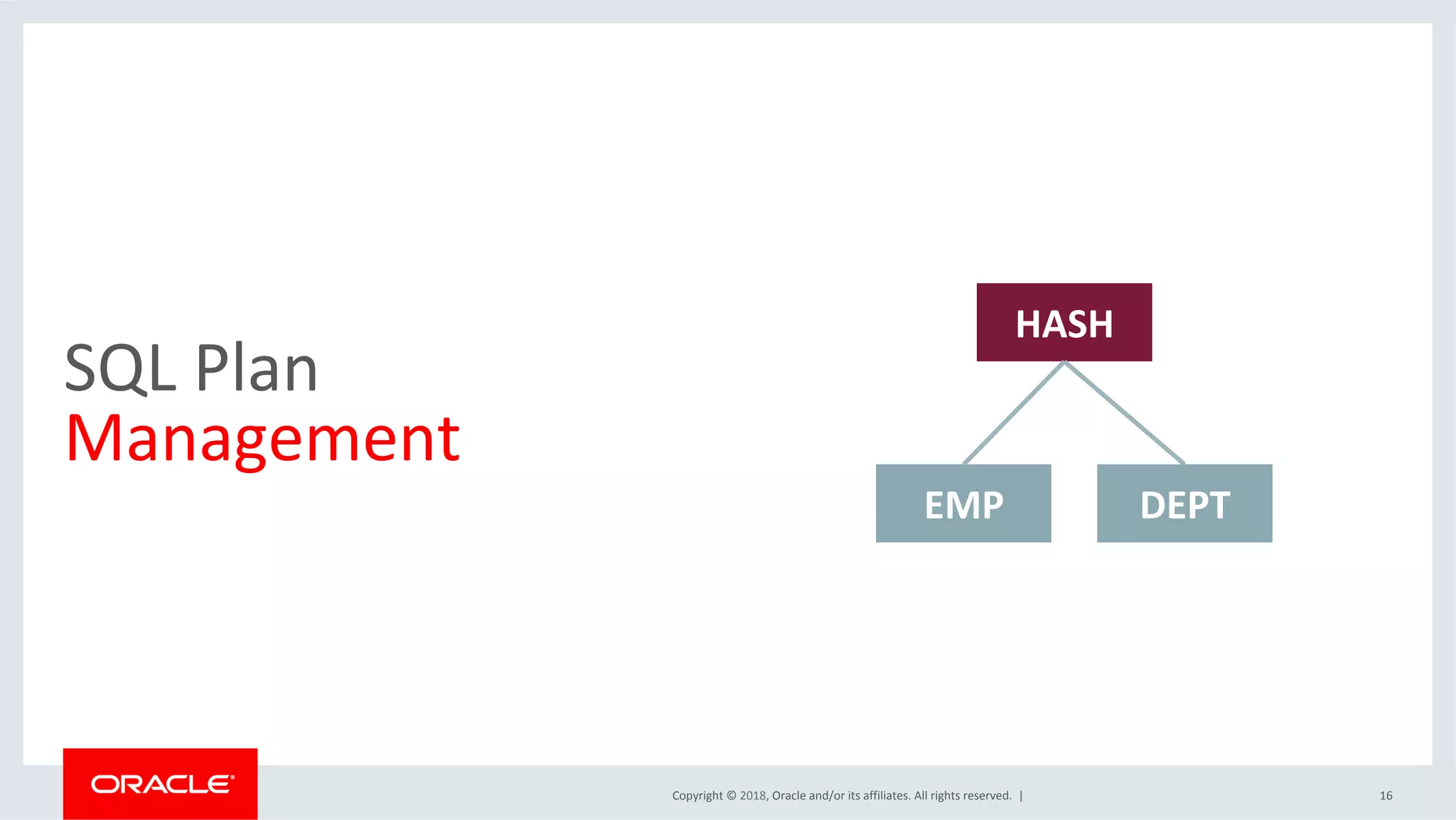 SQL Plan
Management

HASH

EMP

DEPT

ORACLE

Copyright © 2018, Oracle and/or its affiliates. All rights reserved. |

16